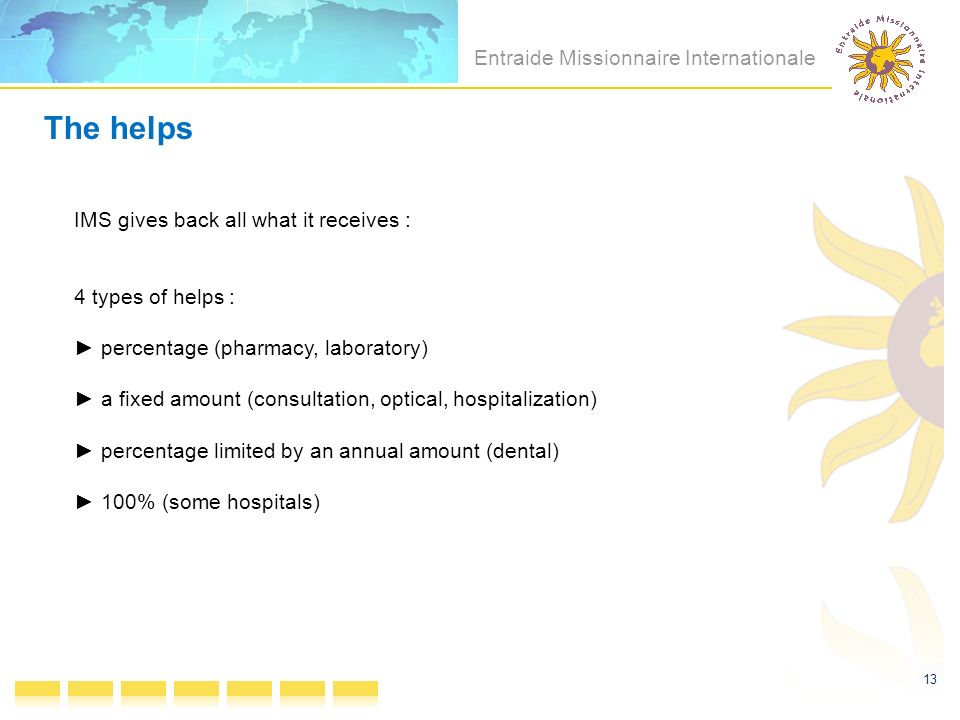 Entraide Missionnaire Internationale

Entraide Missionnaire Internationale

The helps

IMS gives back all what it receives :

4 types of helps :

► percentage (pharmacy, laboratory)

► a fixed amount (consultation, optical, hospitalization)

► percentage limited by an annual amount (dental)

► 100% (some hospitals)

13